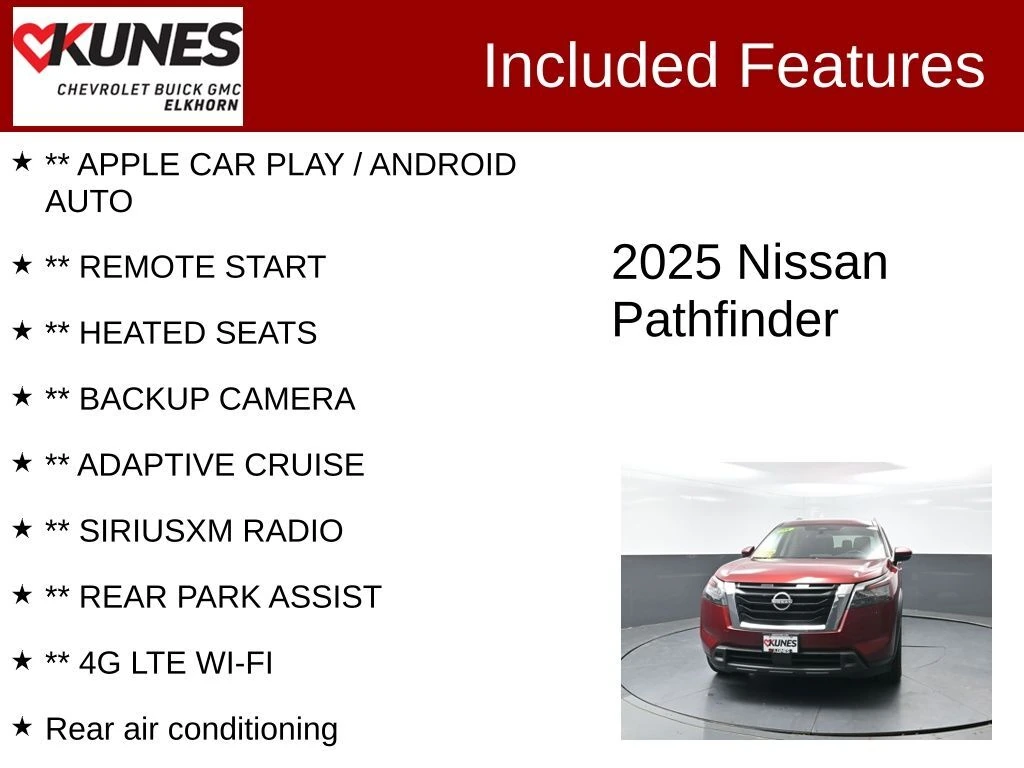 KUNES
CHEVROLET BUICK GMC
ELKHORN

Included Features

★ ** APPLE CAR PLAY / ANDROID AUTO

★ ** REMOTE START

★ ** HEATED SEATS

★ ** BACKUP CAMERA

★ ** ADAPTIVE CRUISE

★ ** SIRIUSXM RADIO

★ ** REAR PARK ASSIST

★ ** 4G LTE WI-FI

★ Rear air conditioning

2025 Nissan Pathfinder

KUNES